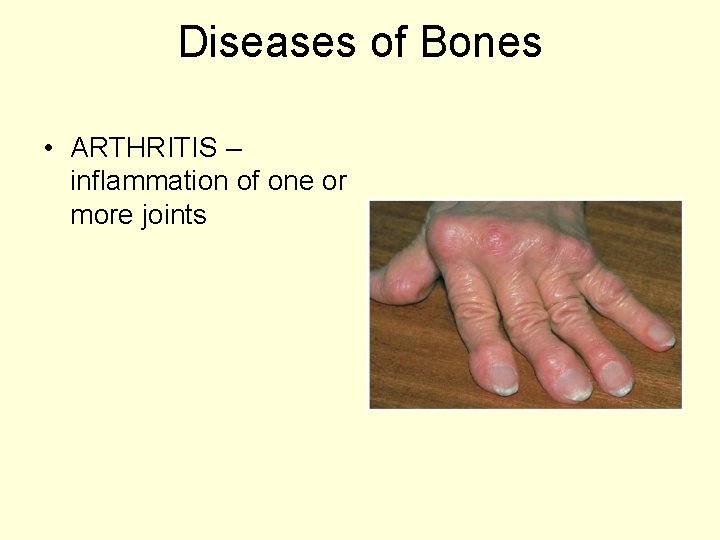 Diseases of Bones

• ARTHRITIS – inflammation of one or more joints